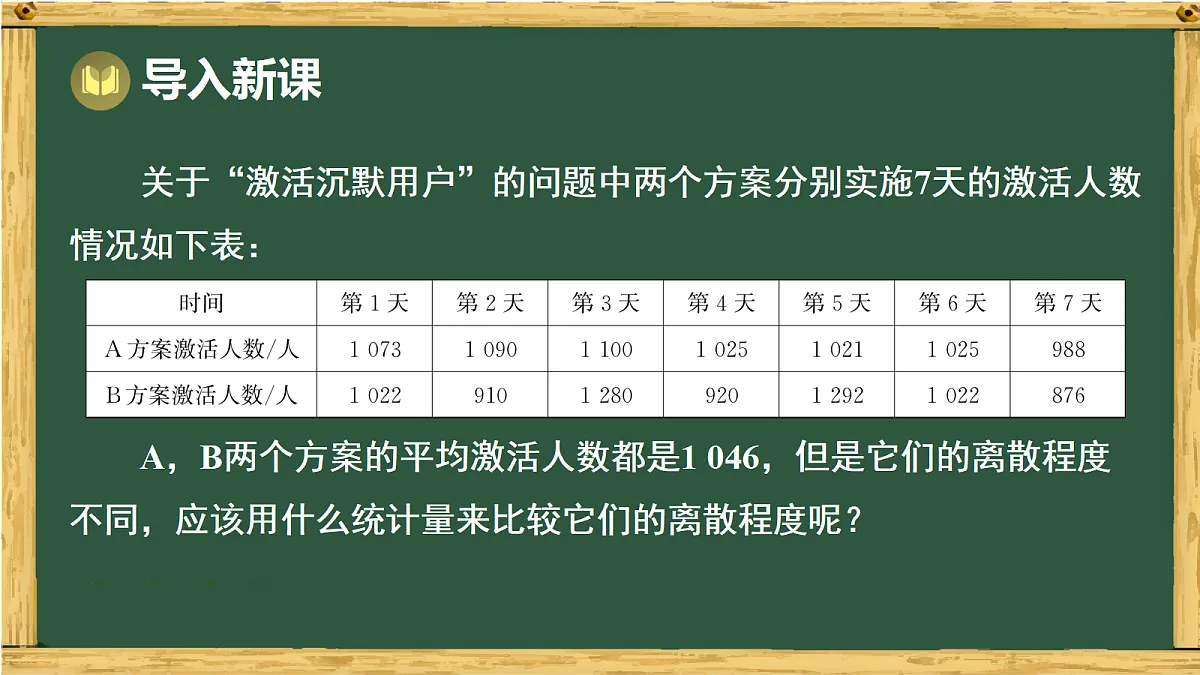 导入新课

关于“激活沉默用户”的问题中两个方案分别实施7天的激活人数情况如下表：

| 时间 | 第 1 天 | 第 2 天 | 第 3 天 | 第 4 天 | 第 5 天 | 第 6 天 | 第 7 天 |
|---|---|---|---|---|---|---|---|
| A 方案激活人数/人 | 1 073 | 1 090 | 1 100 | 1 025 | 1 021 | 1 025 | 988 |
| B 方案激活人数/人 | 1 022 | 910 | 1 280 | 920 | 1 292 | 1 022 | 876 |

A，B两个方案的平均激活人数都是1 046，但是它们的离散程度不同，应该用什么统计量来比较它们的离散程度呢？